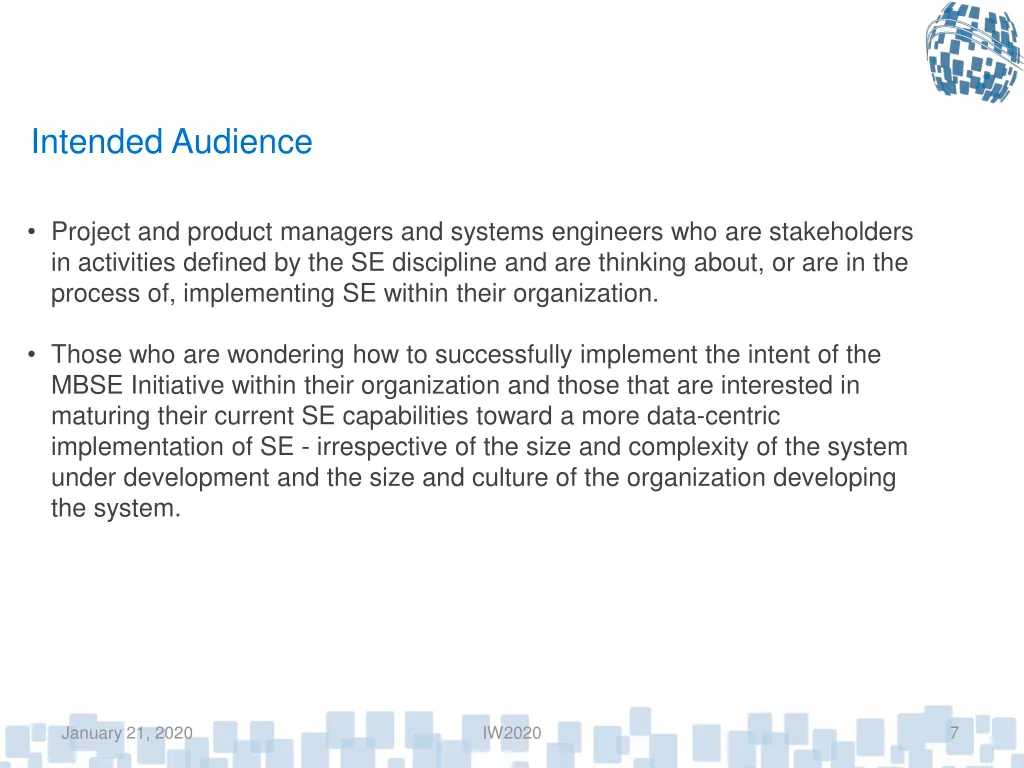 Intended Audience

• Project and product managers and systems engineers who are stakeholders in activities defined by the SE discipline and are thinking about, or are in the process of, implementing SE within their organization.

• Those who are wondering how to successfully implement the intent of the MBSE Initiative within their organization and those that are interested in maturing their current SE capabilities toward a more data-centric implementation of SE - irrespective of the size and complexity of the system under development and the size and culture of the organization developing the system.

January 21, 2020

IW2020

7